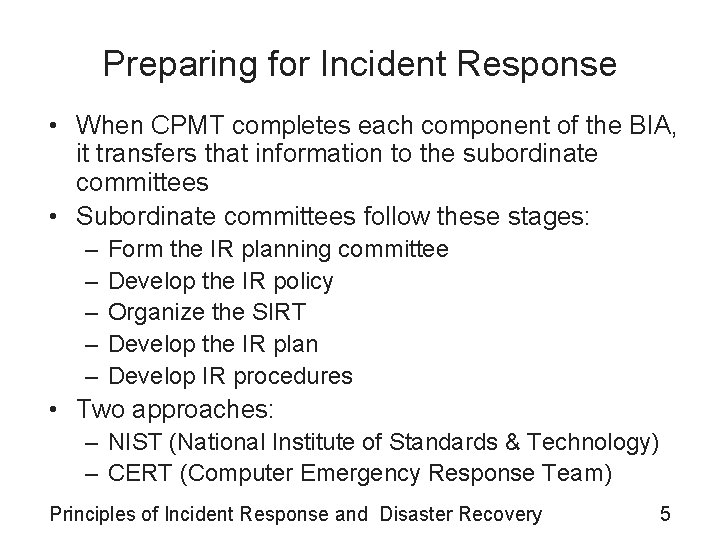 Preparing for Incident Response

• When CPMT completes each component of the BIA, it transfers that information to the subordinate committees
• Subordinate committees follow these stages:
– Form the IR planning committee
– Develop the IR policy
– Organize the SIRT
– Develop the IR plan
– Develop IR procedures
• Two approaches:
– NIST (National Institute of Standards & Technology)
– CERT (Computer Emergency Response Team)

Principles of Incident Response and Disaster Recovery 5